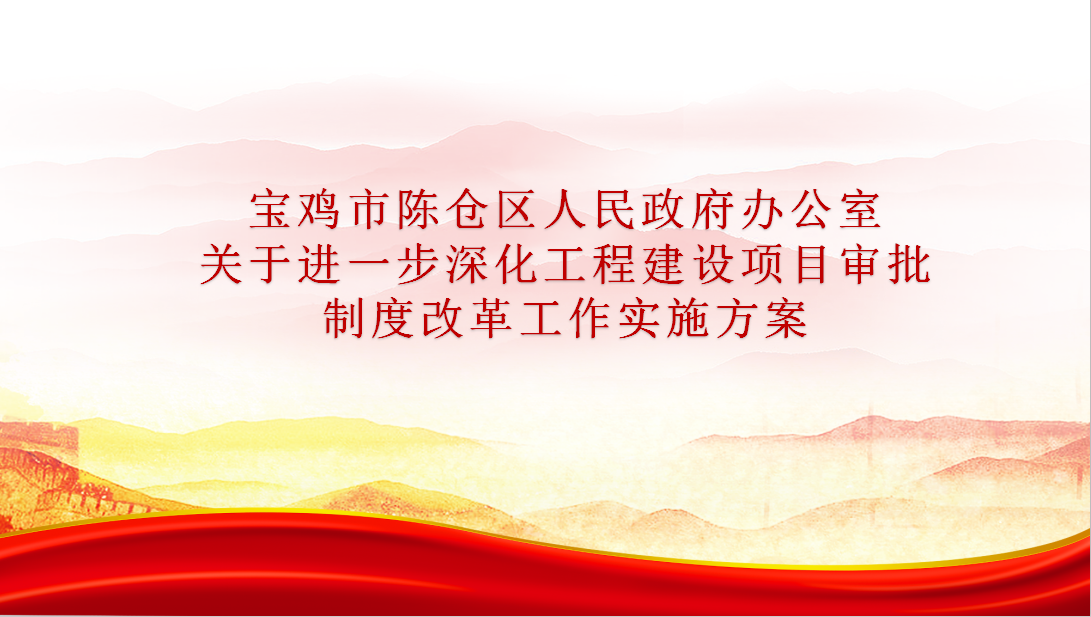 宝鸡市陈仓区人民政府办公室
关于进一步深化工程建设项目审批
制度改革工作实施方案